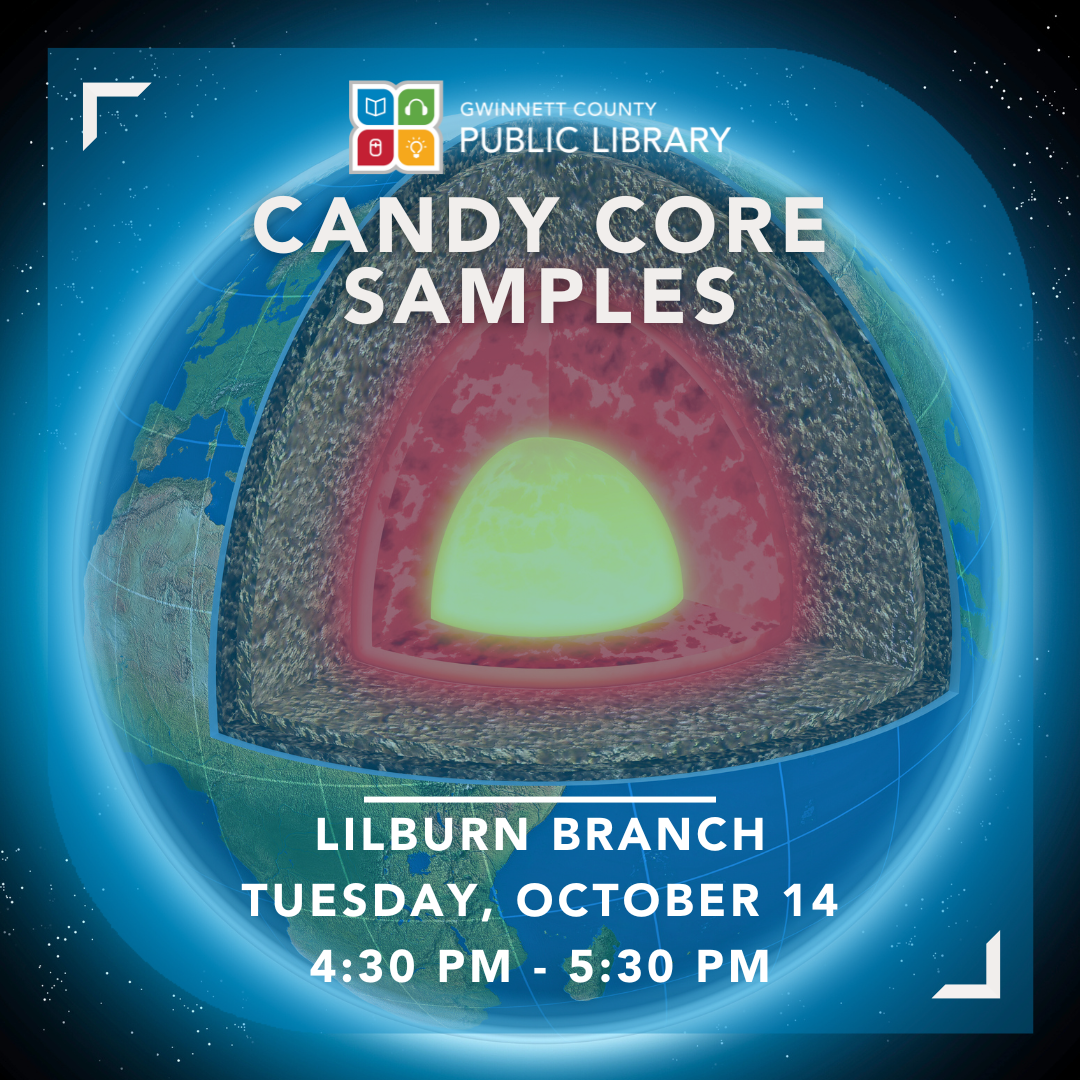 GWINNETT COUNTY
PUBLIC LIBRARY

CANDY CORE SAMPLES

LILBURN BRANCH
TUESDAY, OCTOBER 14
4:30 PM - 5:30 PM